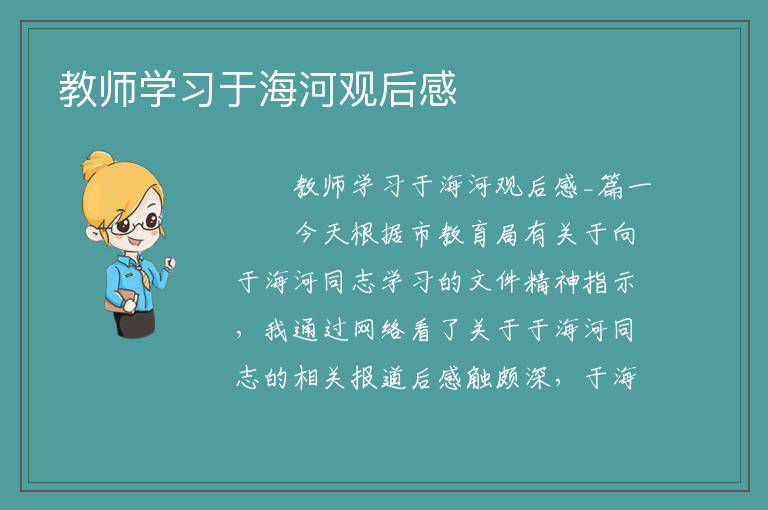 教师学习于海河观后感

教师学习于海河观后感-篇一

今天根据市教育局有关于向于海河同志学习的文件精神指示，我通过网络看了关于于海河同志的相关报道后感触颇深，于海